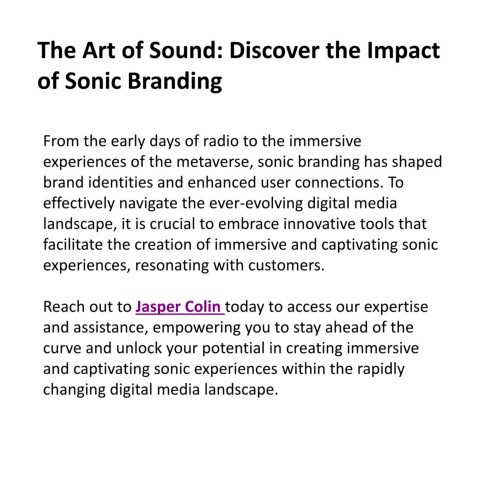 The Art of Sound: Discover the Impact of Sonic Branding

From the early days of radio to the immersive experiences of the metaverse, sonic branding has shaped brand identities and enhanced user connections. To effectively navigate the ever-evolving digital media landscape, it is crucial to embrace innovative tools that facilitate the creation of immersive and captivating sonic experiences, resonating with customers.

Reach out to Jasper Colin today to access our expertise and assistance, empowering you to stay ahead of the curve and unlock your potential in creating immersive and captivating sonic experiences within the rapidly changing digital media landscape.